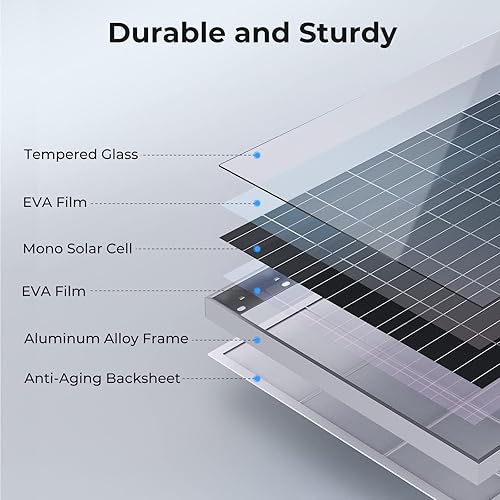 Durable and Sturdy

Tempered Glass

EVA Film

Mono Solar Cell

EVA Film

Aluminum Alloy Frame

Anti-Aging Backsheet